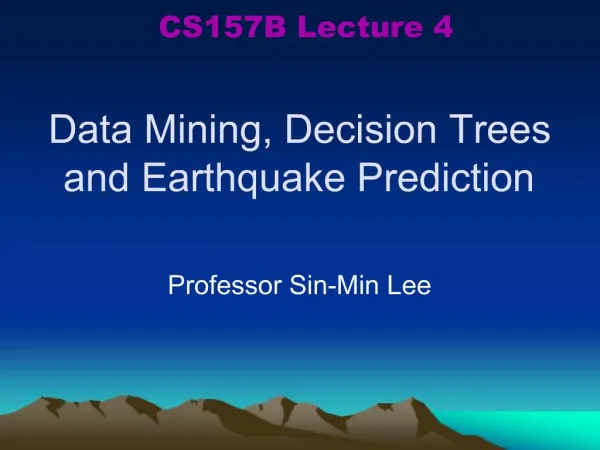 CS157B Lecture 4

Data Mining, Decision Trees and Earthquake Prediction

Professor Sin-Min Lee